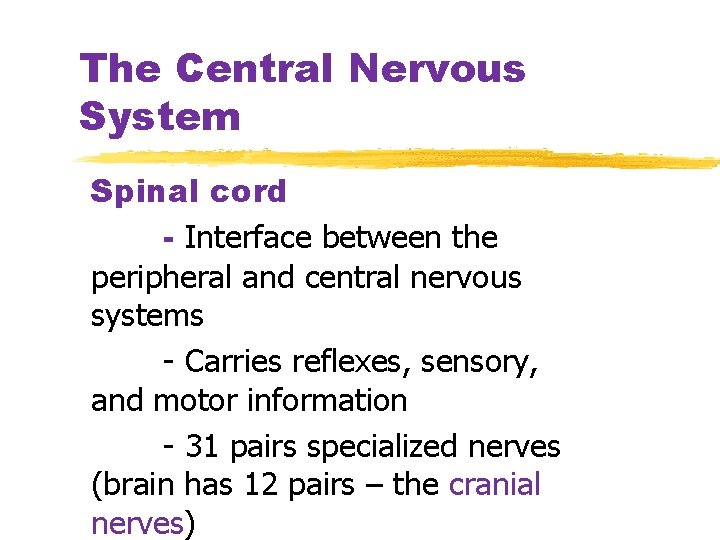 The Central Nervous System

Spinal cord

- Interface between the peripheral and central nervous systems

- Carries reflexes, sensory, and motor information

- 31 pairs specialized nerves (brain has 12 pairs – the cranial nerves)